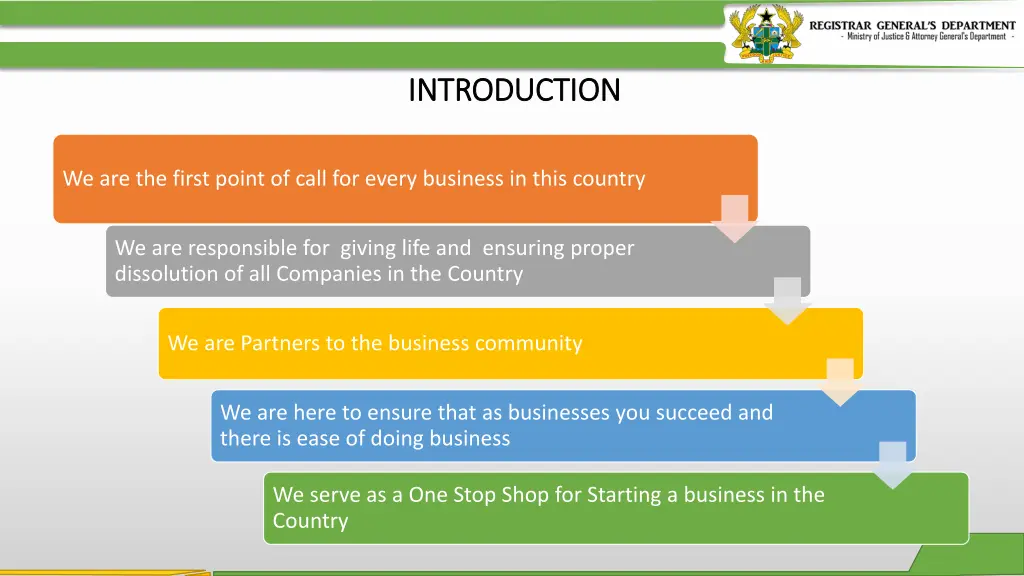 REGISTRAR GENERAL'S DEPARTMENT
- Ministry of Justice & Attorney General's Department -

INTRODUCTION

We are the first point of call for every business in this country

We are responsible for giving life and ensuring proper dissolution of all Companies in the Country

We are Partners to the business community

We are here to ensure that as businesses you succeed and there is ease of doing business

We serve as a One Stop Shop for Starting a business in the Country